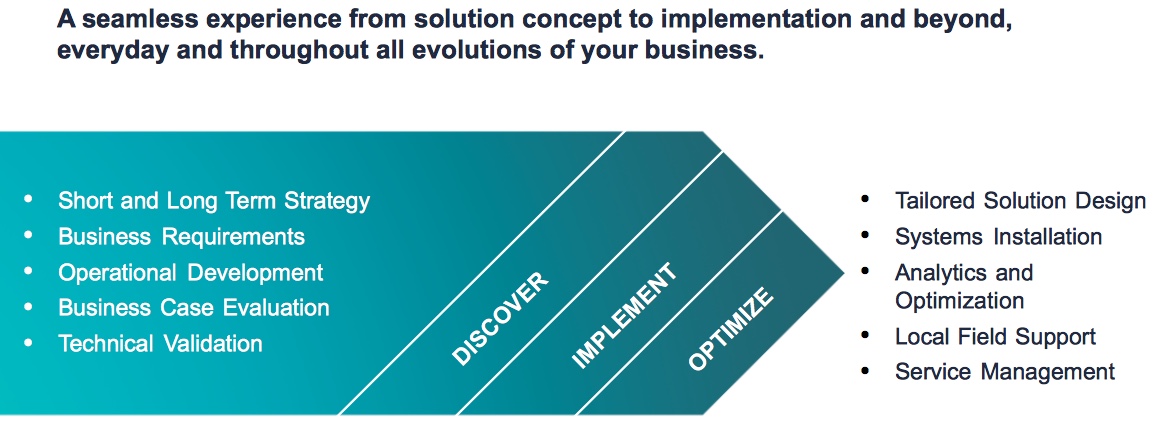 A seamless experience from solution concept to implementation and beyond, everyday and throughout all evolutions of your business.

• Short and Long Term Strategy
• Business Requirements
• Operational Development
• Business Case Evaluation
• Technical Validation

DISCOVER
IMPLEMENT
OPTIMIZE

• Tailored Solution Design
• Systems Installation
• Analytics and Optimization
• Local Field Support
• Service Management